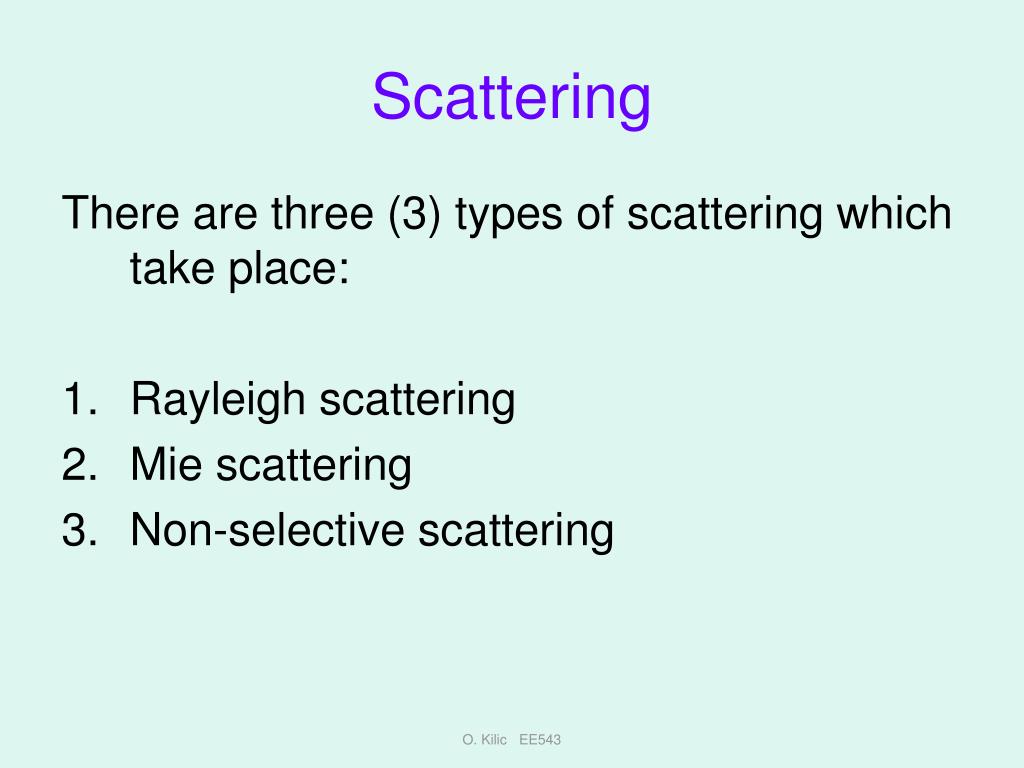 Scattering

There are three (3) types of scattering which take place:

1. Rayleigh scattering
2. Mie scattering
3. Non-selective scattering

O. Kilic EE543